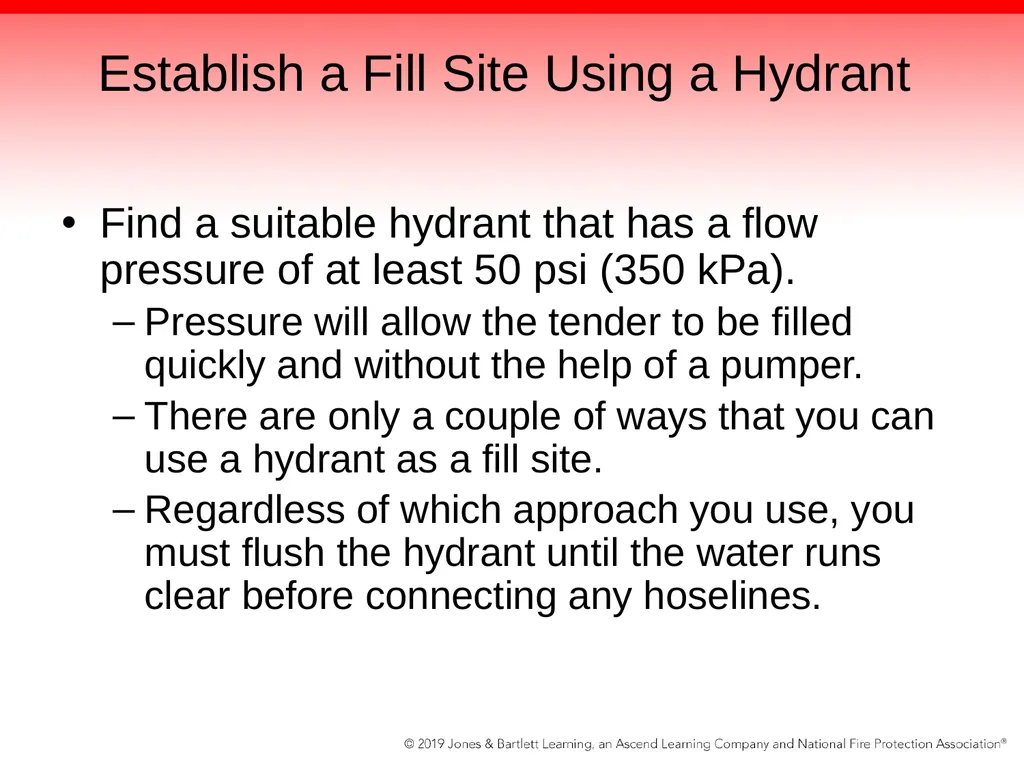 Establish a Fill Site Using a Hydrant

• Find a suitable hydrant that has a flow pressure of at least 50 psi (350 kPa).

– Pressure will allow the tender to be filled quickly and without the help of a pumper.

– There are only a couple of ways that you can use a hydrant as a fill site.

– Regardless of which approach you use, you must flush the hydrant until the water runs clear before connecting any hoselines.

© 2019 Jones & Bartlett Learning, an Ascend Learning Company and National Fire Protection Association®